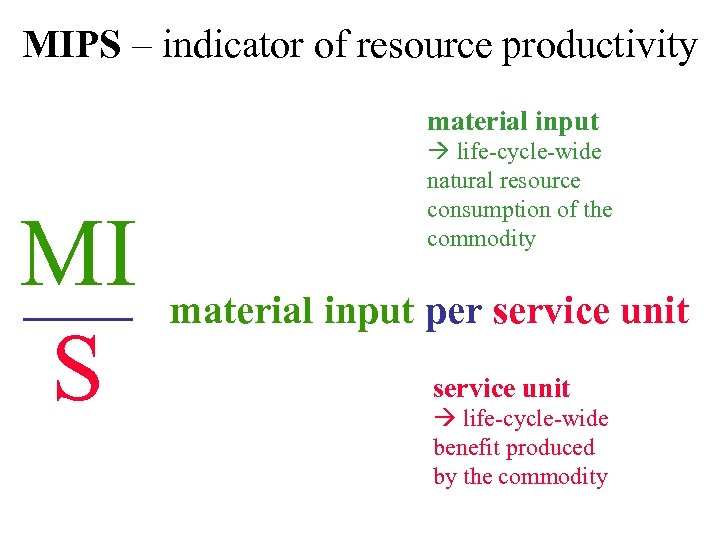 MIPS – indicator of resource productivity

material input
→ life-cycle-wide natural resource consumption of the commodity

$\frac{MI}{S}$ material input per service unit

service unit
→ life-cycle-wide benefit produced by the commodity